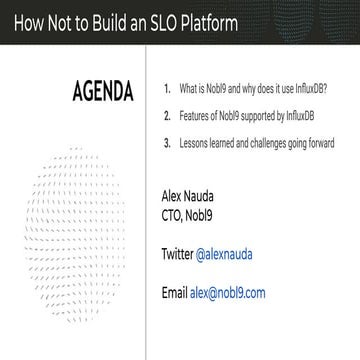 How Not to Build an SLO Platform

AGENDA

1. What is Nobl9 and why does it use InfluxDB?
2. Features of Nobl9 supported by InfluxDB
3. Lessons learned and challenges going forward

Alex Nauda
CTO, Nobl9

Twitter @alexnauda

Email alex@nobl9.com